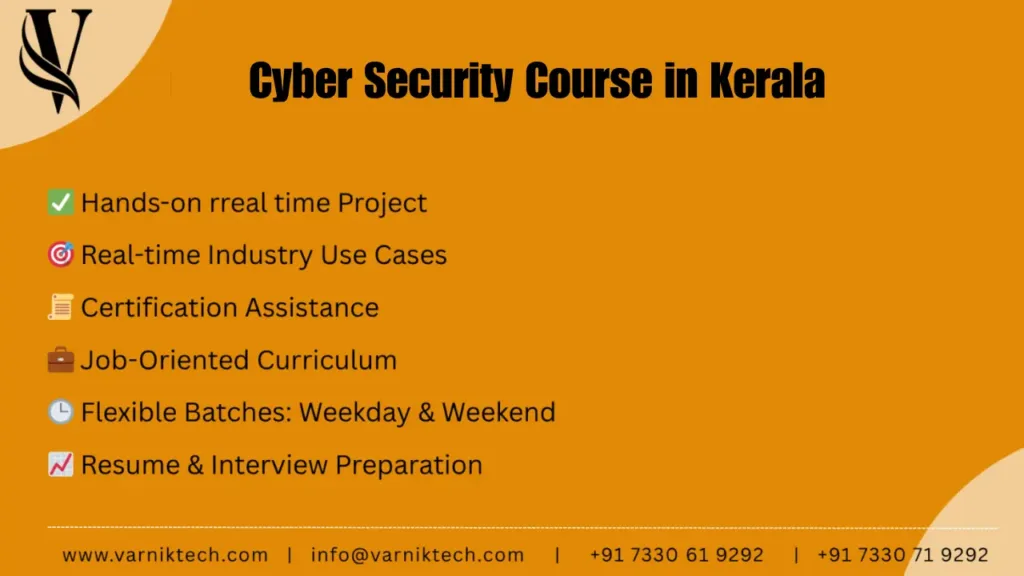 Cyber Security Course in Kerala

✅ Hands-on rreal time Project

🎯 Real-time Industry Use Cases

📜 Certification Assistance

💼 Job-Oriented Curriculum

🕒 Flexible Batches: Weekday & Weekend

📈 Resume & Interview Preparation

www.varniktech.com | info@varniktech.com | +91 7330 61 9292 | +91 7330 71 9292